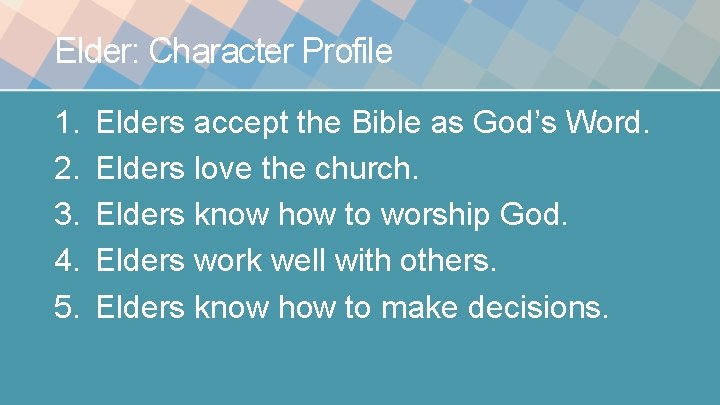 Elder: Character Profile

1. Elders accept the Bible as God’s Word.
2. Elders love the church.
3. Elders know how to worship God.
4. Elders work well with others.
5. Elders know how to make decisions.